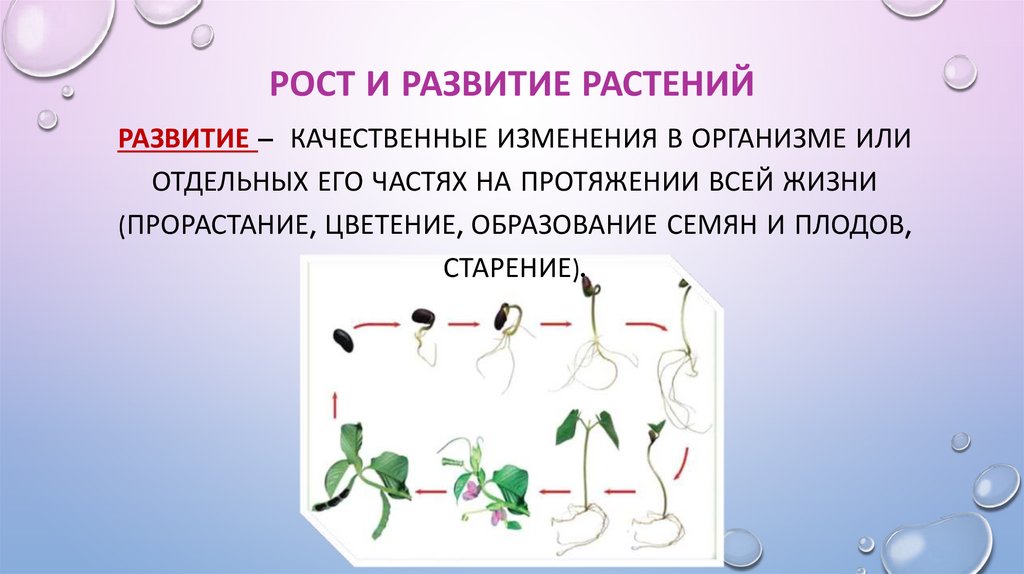 РОСТ И РАЗВИТИЕ РАСТЕНИЙ

РАЗВИТИЕ – КАЧЕСТВЕННЫЕ ИЗМЕНЕНИЯ В ОРГАНИЗМЕ ИЛИ ОТДЕЛЬНЫХ ЕГО ЧАСТЯХ НА ПРОТЯЖЕНИИ ВСЕЙ ЖИЗНИ (ПРОРАСТАНИЕ, ЦВЕТЕНИЕ, ОБРАЗОВАНИЕ СЕМЯН И ПЛОДОВ, СТАРЕНИЕ).